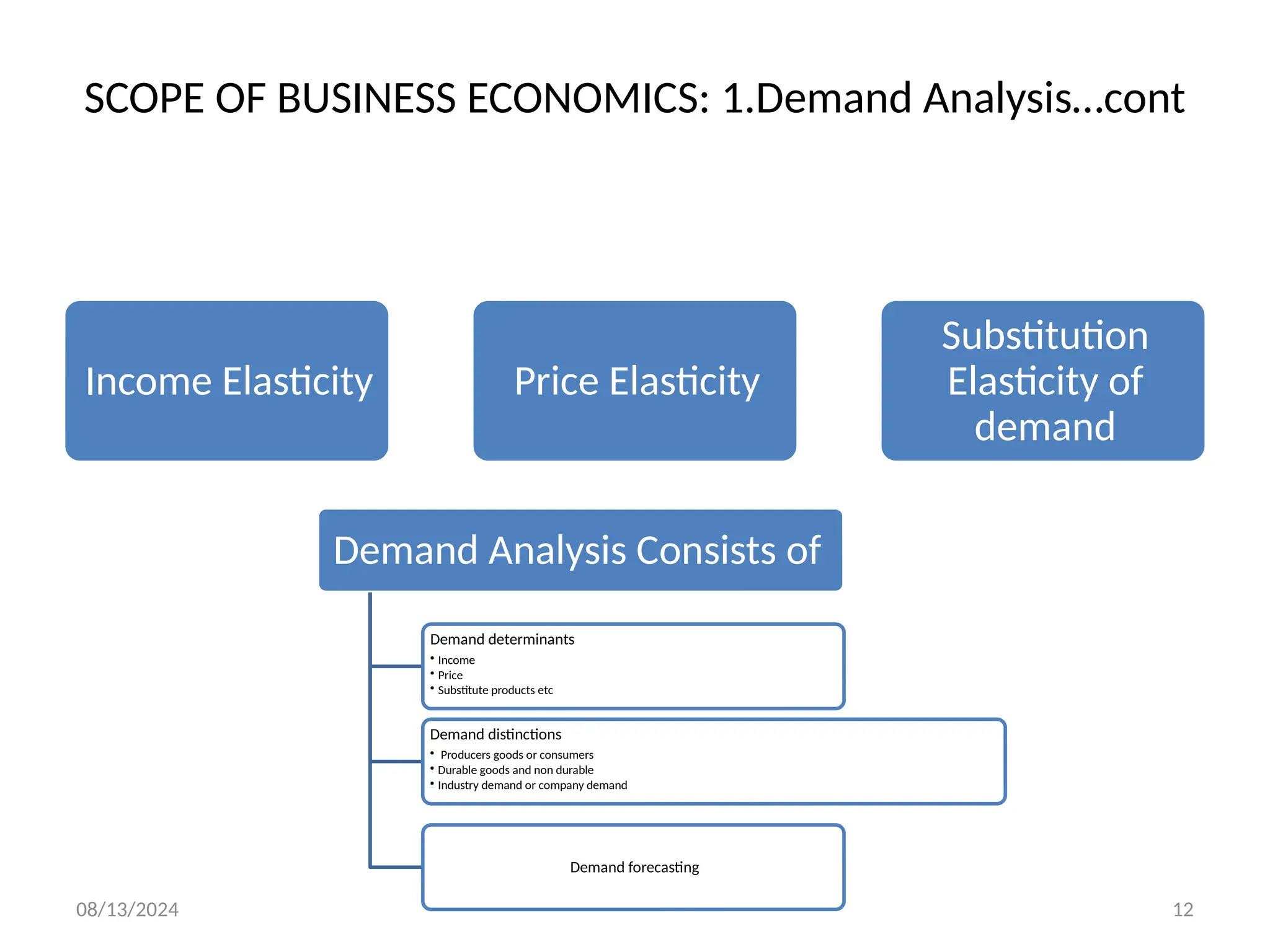 SCOPE OF BUSINESS ECONOMICS: 1.Demand Analysis…cont

Income Elasticity

Price Elasticity

Substitution Elasticity of demand

Demand Analysis Consists of

Demand determinants
• Income
• Price
• Substitute products etc

Demand distinctions
• Producers goods or consumers
• Durable goods and non durable
• Industry demand or company demand

Demand forecasting

08/13/2024

12